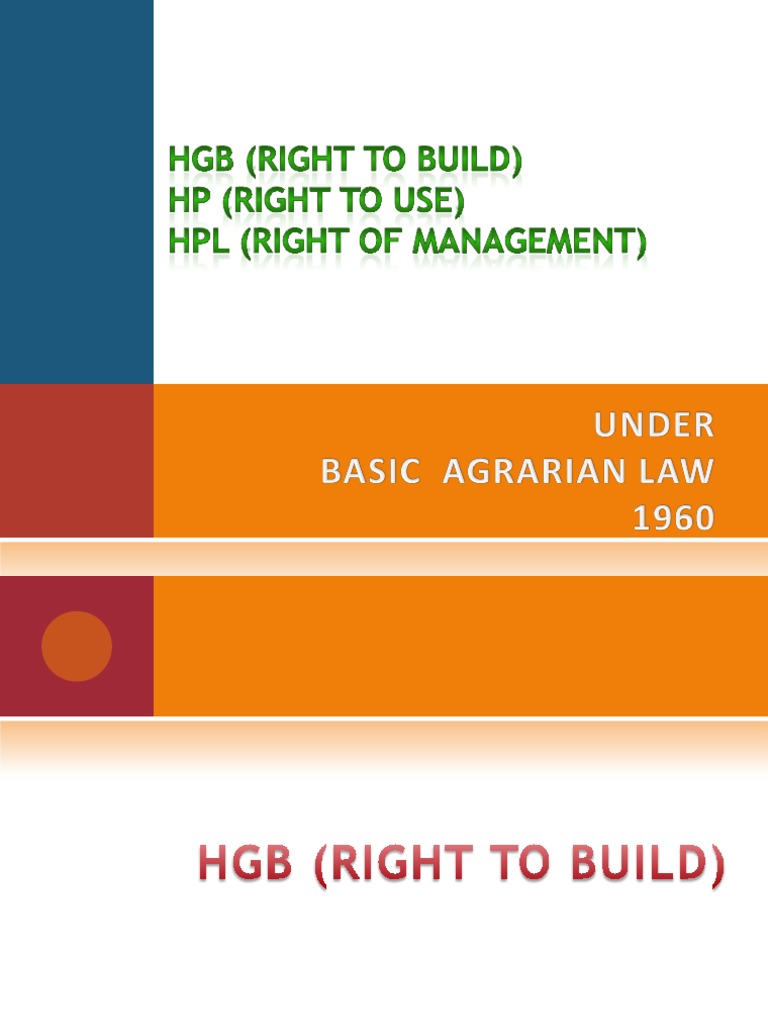 HGB (RIGHT TO BUILD)
HP (RIGHT TO USE)
HPL (RIGHT OF MANAGEMENT)

UNDER
BASIC AGRARIAN LAW
1960

HGB (RIGHT TO BUILD)